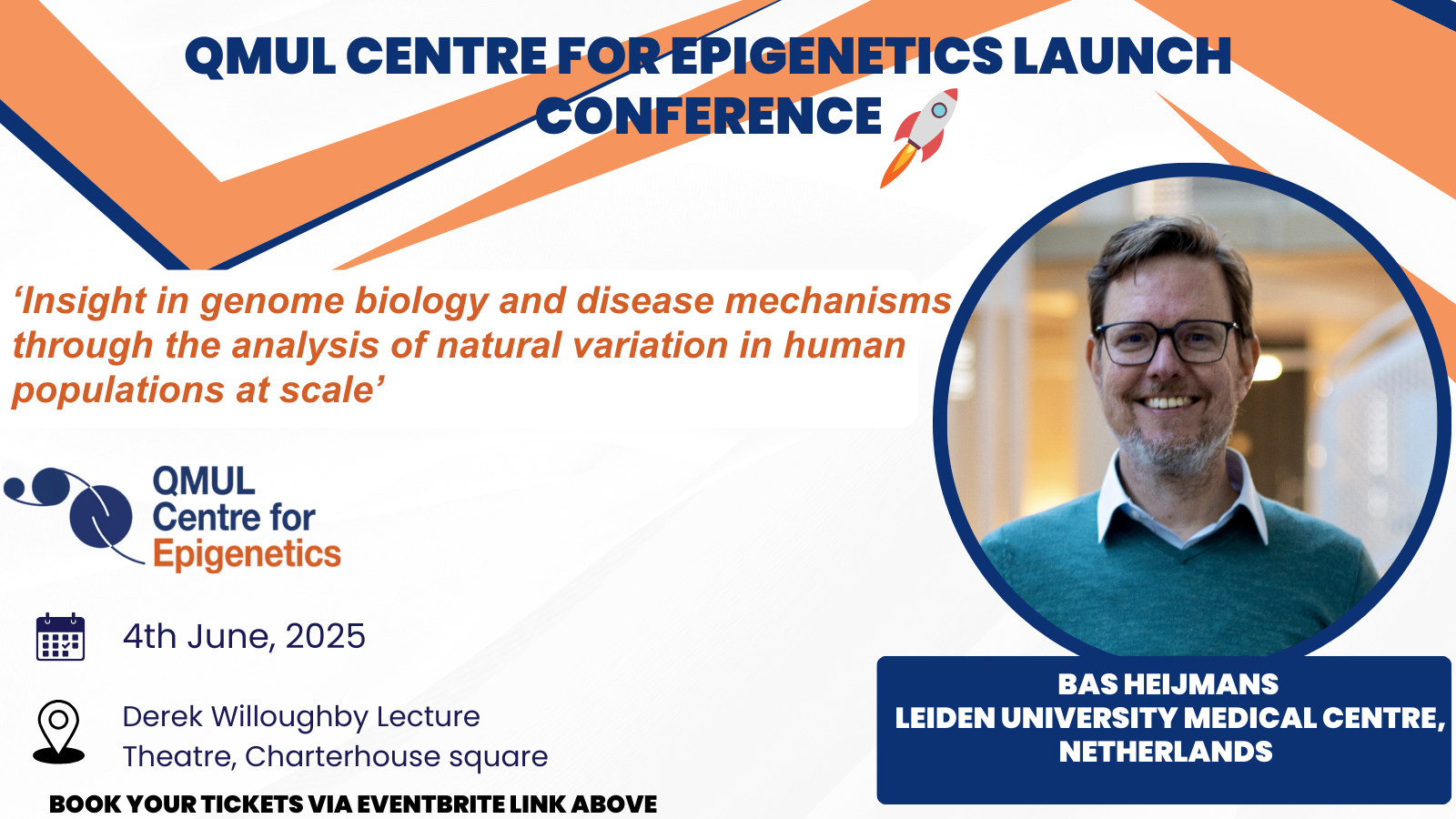 QMUL CENTRE FOR EPIGENETICS LAUNCH CONFERENCE

‘Insight in genome biology and disease mechanisms through the analysis of natural variation in human populations at scale’

QMUL Centre for Epigenetics

4th June, 2025

Derek Willoughby Lecture Theatre, Charterhouse square

BOOK YOUR TICKETS VIA EVENTBRITE LINK ABOVE

BAS HEIJMANS
LEIDEN UNIVERSITY MEDICAL CENTRE, NETHERLANDS